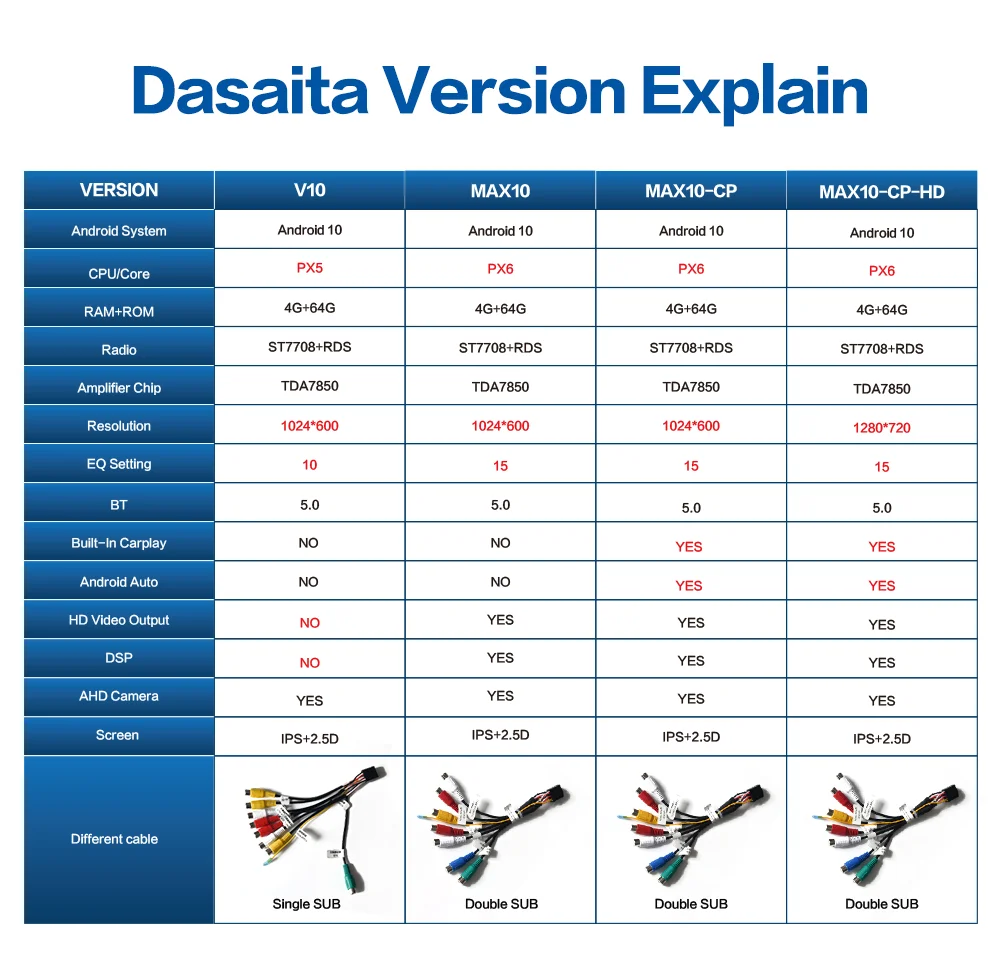 Dasaita Version Explain

| VERSION | V10 | MAX10 | MAX10-CP | MAX10-CP-HD |
|---|---|---|---|---|
| Android System | Android 10 | Android 10 | Android 10 | Android 10 |
| CPU/Core | PX5 | PX6 | PX6 | PX6 |
| RAM+ROM | 4G+64G | 4G+64G | 4G+64G | 4G+64G |
| Radio | ST7708+RDS | ST7708+RDS | ST7708+RDS | ST7708+RDS |
| Amplifier Chip | TDA7850 | TDA7850 | TDA7850 | TDA7850 |
| Resolution | 1024*600 | 1024*600 | 1024*600 | 1280*720 |
| EQ Setting | 10 | 15 | 15 | 15 |
| BT | 5.0 | 5.0 | 5.0 | 5.0 |
| Built-In Carplay | NO | NO | YES | YES |
| Android Auto | NO | NO | YES | YES |
| HD Video Output | NO | YES | YES | YES |
| DSP | NO | YES | YES | YES |
| AHD Camera | YES | YES | YES | YES |
| Screen | IPS+2.5D | IPS+2.5D | IPS+2.5D | IPS+2.5D |
| Different cable | Single SUB | Double SUB | Double SUB | Double SUB |